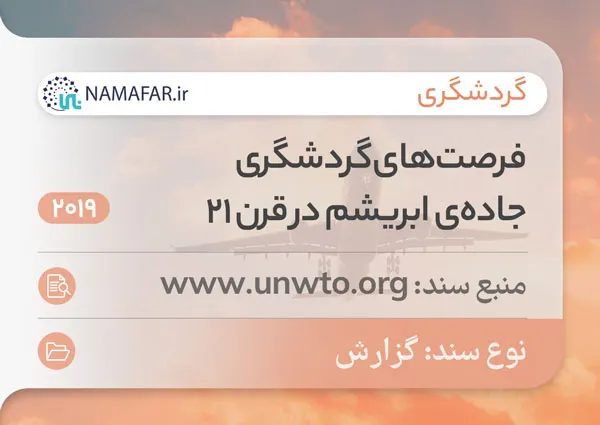 گردشگری

NAMAFAR.ir

فرصت‌های گردشگری جاده‌ی ابریشم در قرن ۲۱

۲۰۱۹

منبع سند: www.unwto.org

نوع سند: گزارش